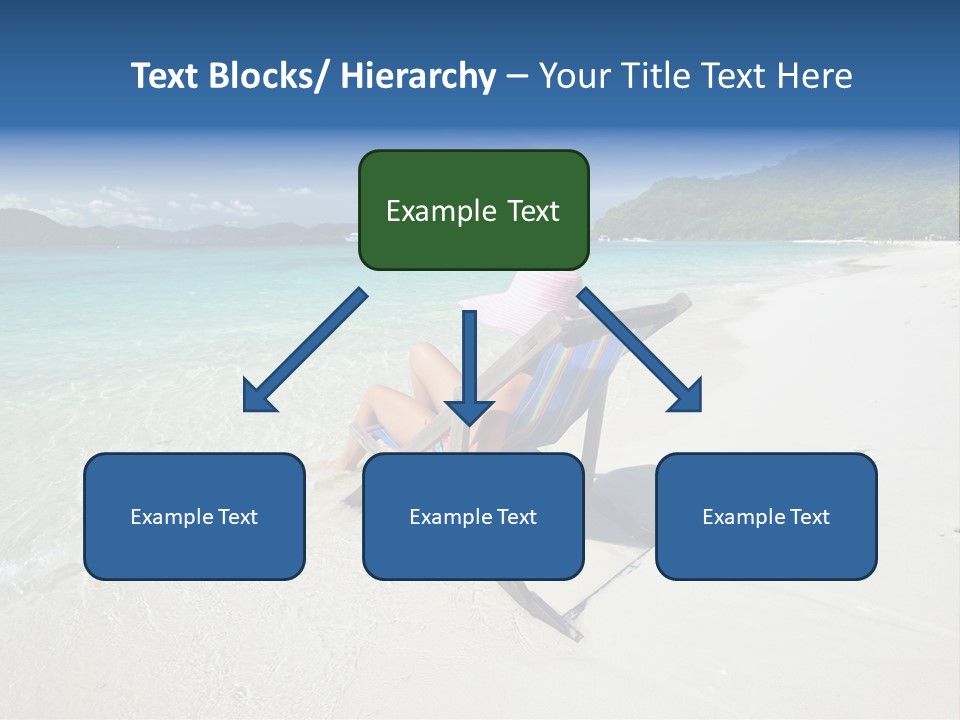 Text Blocks/ Hierarchy – Your Title Text Here

Example Text

Example Text

Example Text

Example Text